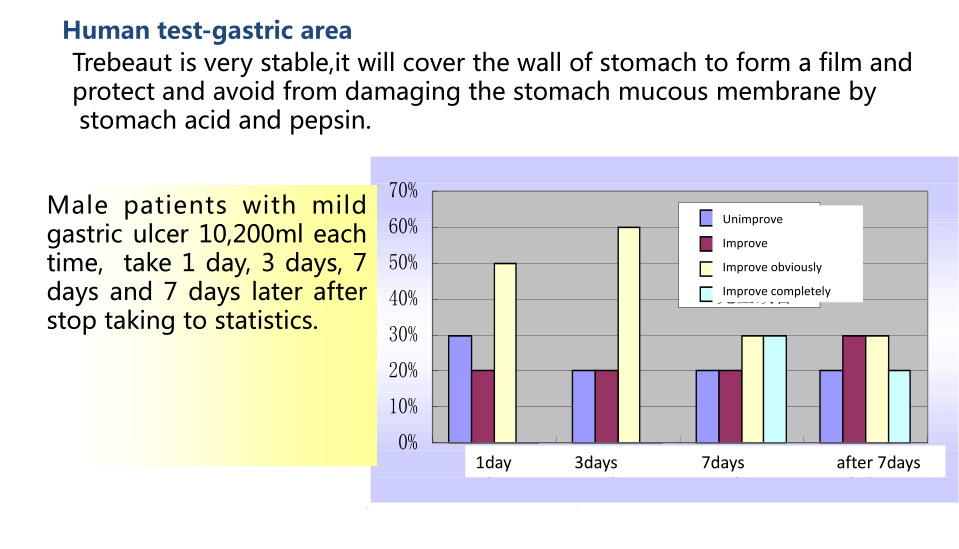 Human test-gastric area

Trebeaut is very stable,it will cover the wall of stomach to form a film and protect and avoid from damaging the stomach mucous membrane by stomach acid and pepsin.

Male patients with mild gastric ulcer 10,200ml each time, take 1 day, 3 days, 7 days and 7 days later after stop taking to statistics.

70%
60%
50%
40%
30%
20%
10%
0%

Unimprove
Improve
Improve obviously
Improve completely

1day
3days
7days
after 7days